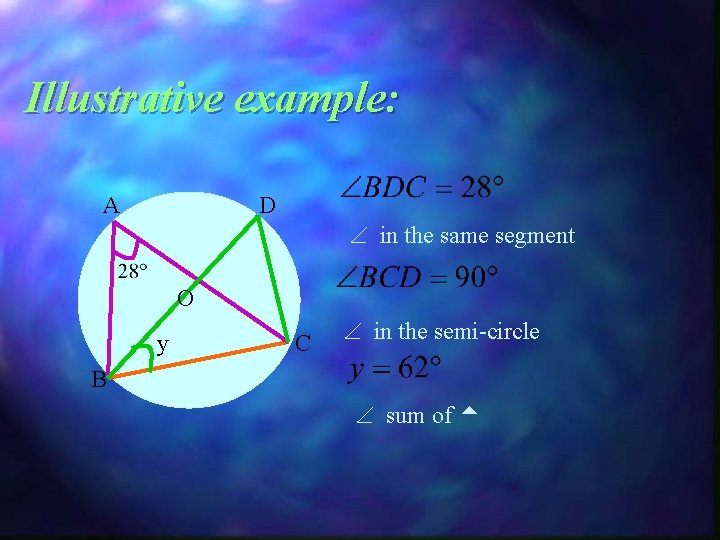 Illustrative example:

A
D
28°
O
y
C
B

$\angle BDC = 28°$

$\angle$ in the same segment

$\angle BCD = 90°$

$\angle$ in the semi-circle

$y = 62°$

$\angle$ sum of $\triangle$